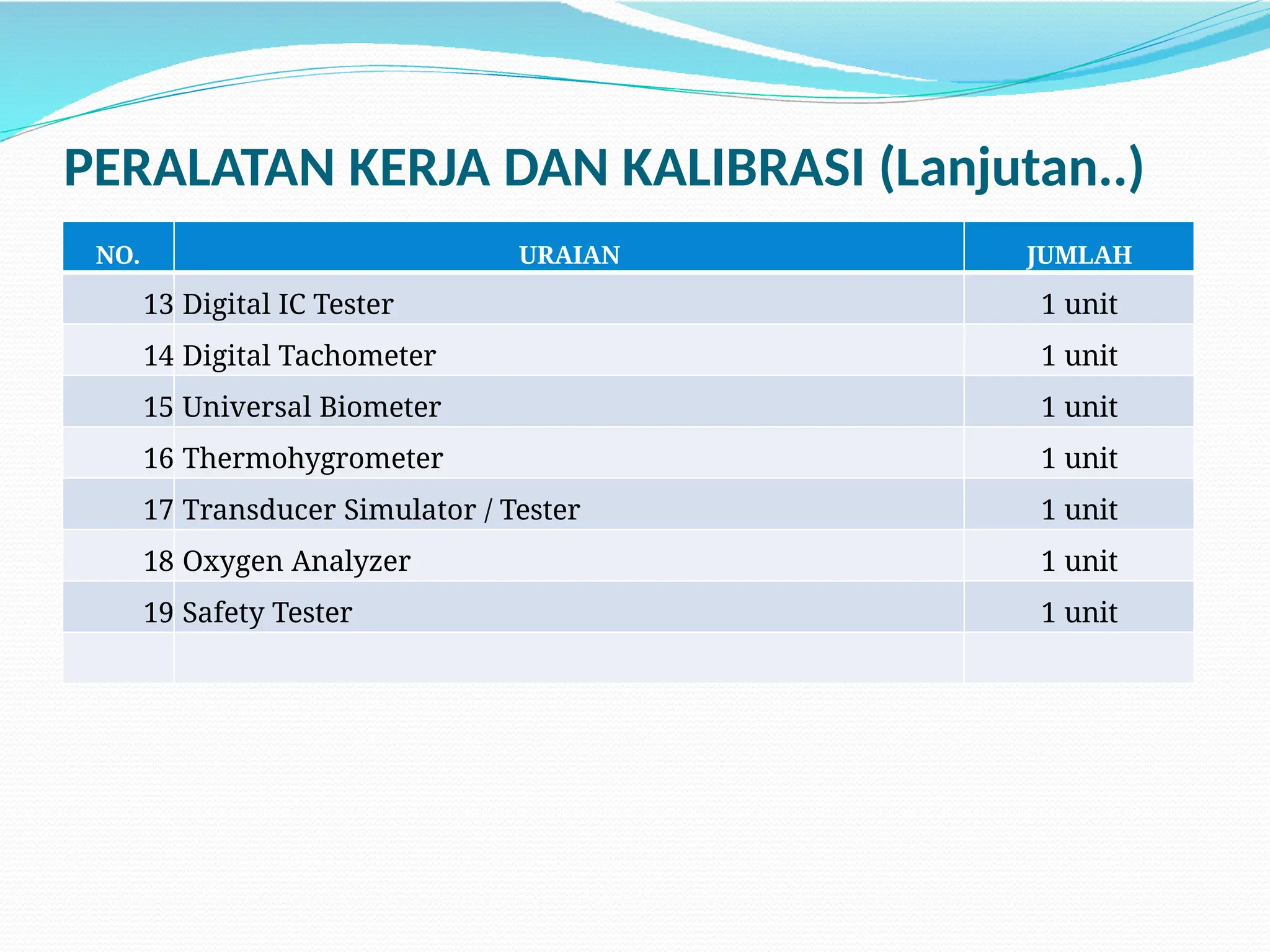 PERALATAN KERJA DAN KALIBRASI (Lanjutan..)

| NO. | URAIAN | JUMLAH |
|---|---|---|
| 13 | Digital IC Tester | 1 unit |
| 14 | Digital Tachometer | 1 unit |
| 15 | Universal Biometer | 1 unit |
| 16 | Thermohygrometer | 1 unit |
| 17 | Transducer Simulator / Tester | 1 unit |
| 18 | Oxygen Analyzer | 1 unit |
| 19 | Safety Tester | 1 unit |
| | | |